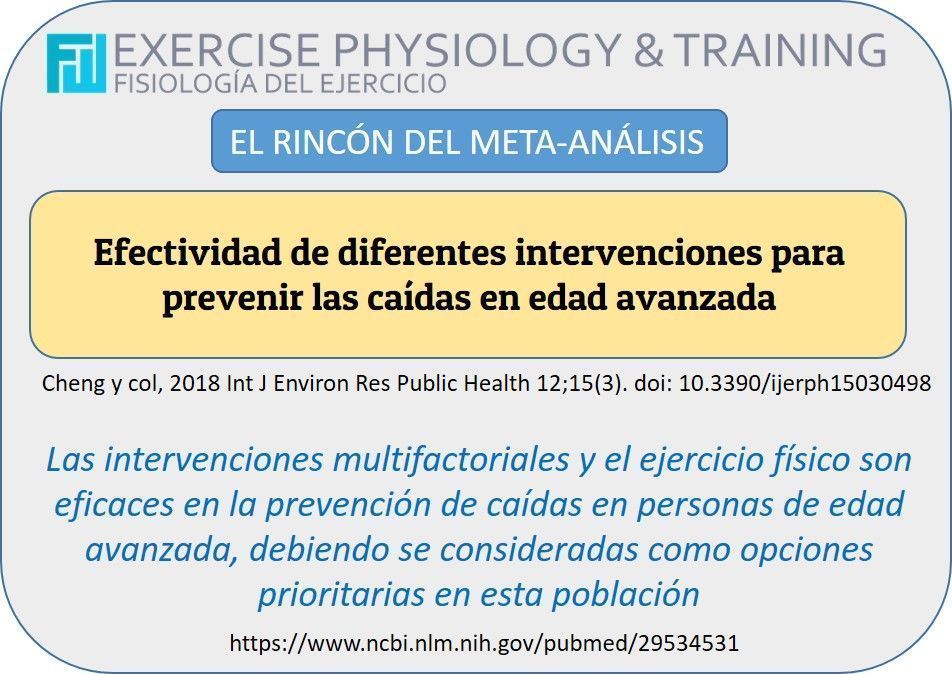 EXERCISE PHYSIOLOGY & TRAINING
FISIOLOGÍA DEL EJERCICIO

EL RINCÓN DEL META-ANÁLISIS

Efectividad de diferentes intervenciones para prevenir las caídas en edad avanzada

Cheng y col, 2018 Int J Environ Res Public Health 12;15(3). doi: 10.3390/ijerph15030498

Las intervenciones multifactoriales y el ejercicio físico son eficaces en la prevención de caídas en personas de edad avanzada, debiendo se consideradas como opciones prioritarias en esta población

https://www.ncbi.nlm.nih.gov/pubmed/29534531